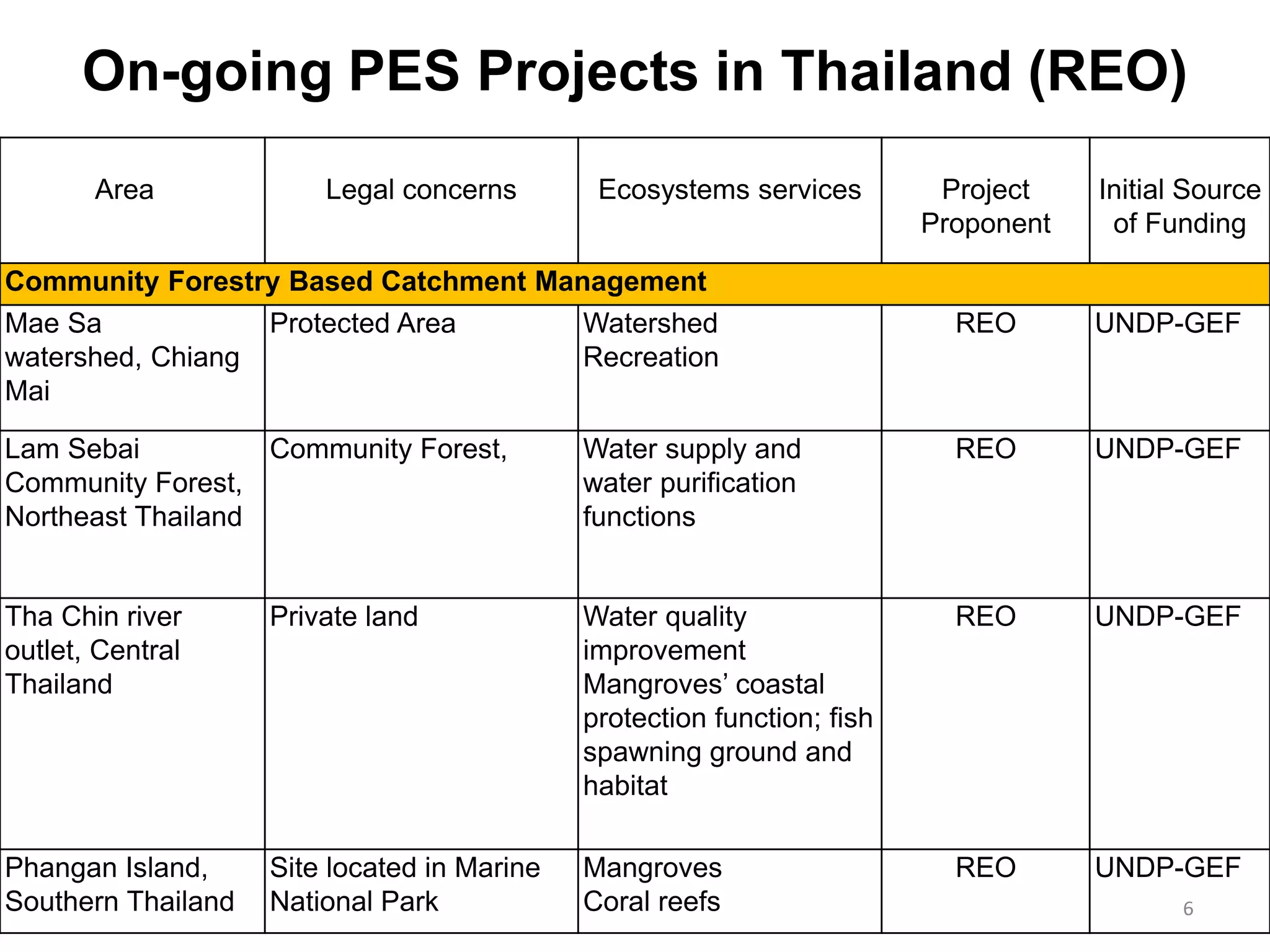 On-going PES Projects in Thailand (REO)

| Area | Legal concerns | Ecosystems services | Project Proponent | Initial Source of Funding |
|---|---|---|---|---|
| Community Forestry Based Catchment Management | | | | |
| Mae Sa watershed, Chiang Mai | Protected Area | Watershed Recreation | REO | UNDP-GEF |
| Lam Sebai Community Forest, Northeast Thailand | Community Forest, | Water supply and water purification functions | REO | UNDP-GEF |
| Tha Chin river outlet, Central Thailand | Private land | Water quality improvement Mangroves' coastal protection function; fish spawning ground and habitat | REO | UNDP-GEF |
| Phangan Island, Southern Thailand | Site located in Marine National Park | Mangroves Coral reefs | REO | UNDP-GEF |

6